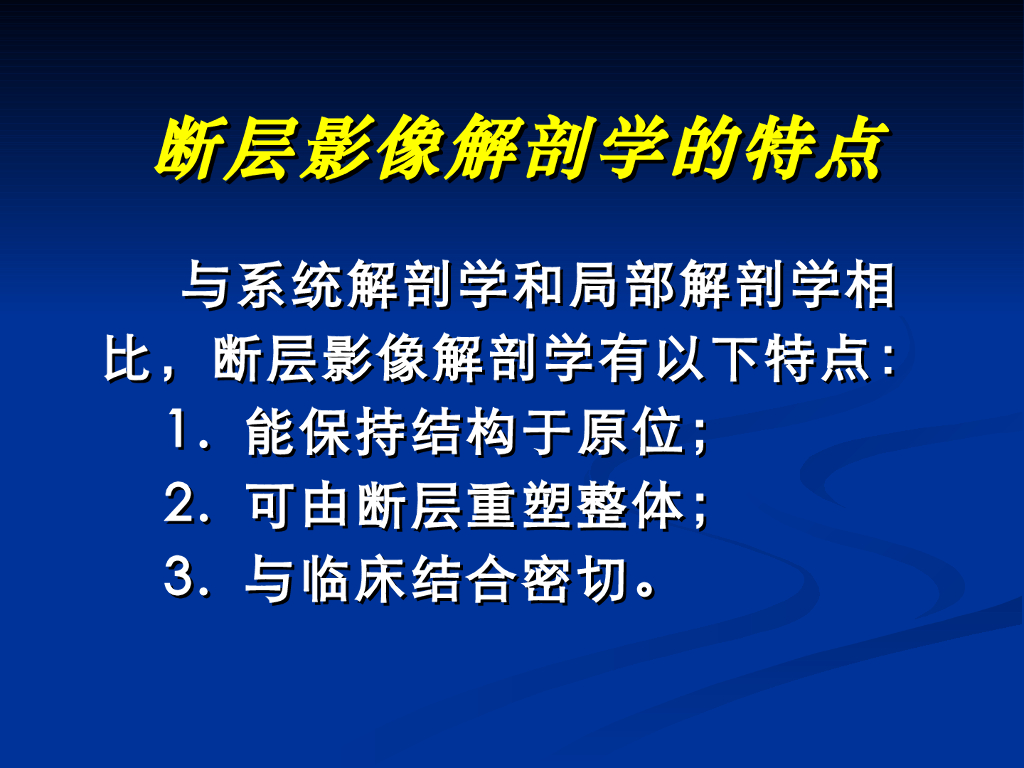 断层影像解剖学的特点

与系统解剖学和局部解剖学相比，断层影像解剖学有以下特点：

1．能保持结构于原位；

2．可由断层重塑整体；

3．与临床结合密切。